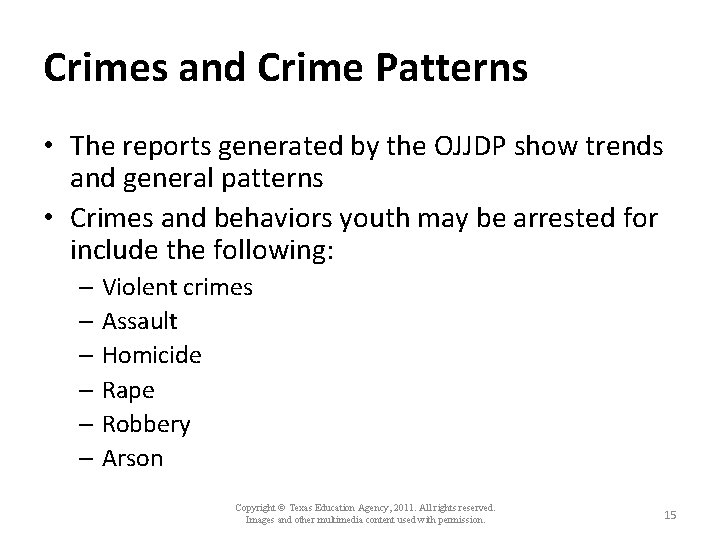 Crimes and Crime Patterns

• The reports generated by the OJJDP show trends and general patterns
• Crimes and behaviors youth may be arrested for include the following:
– Violent crimes
– Assault
– Homicide
– Rape
– Robbery
– Arson

Copyright © Texas Education Agency, 2011. All rights reserved.
Images and other multimedia content used with permission.

15